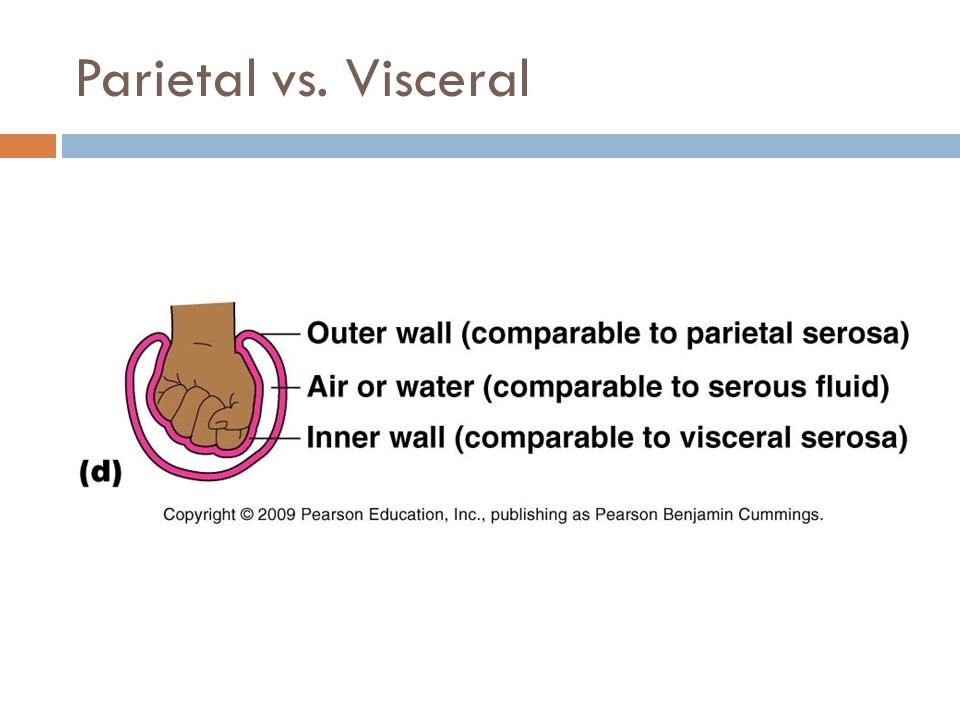 Parietal vs. Visceral

Outer wall (comparable to parietal serosa)
Air or water (comparable to serous fluid)
Inner wall (comparable to visceral serosa)

(d)

Copyright © 2009 Pearson Education, Inc., publishing as Pearson Benjamin Cummings.